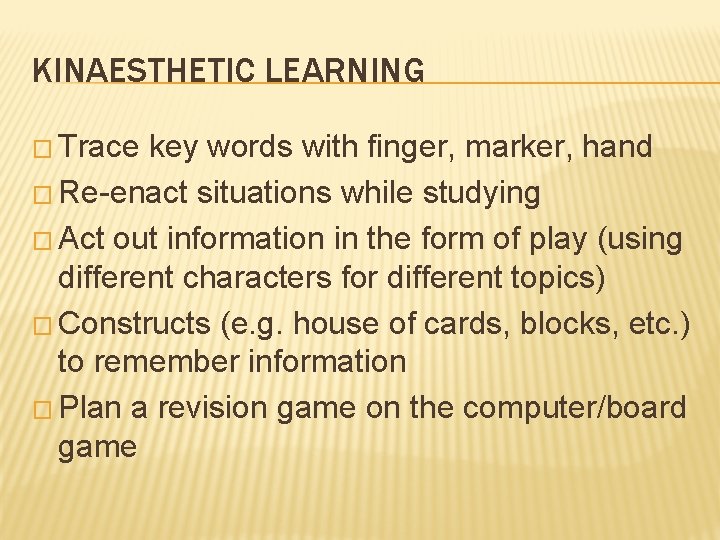 KINAESTHETIC LEARNING

□ Trace key words with finger, marker, hand
□ Re-enact situations while studying
□ Act out information in the form of play (using different characters for different topics)
□ Constructs (e.g. house of cards, blocks, etc.) to remember information
□ Plan a revision game on the computer/board game